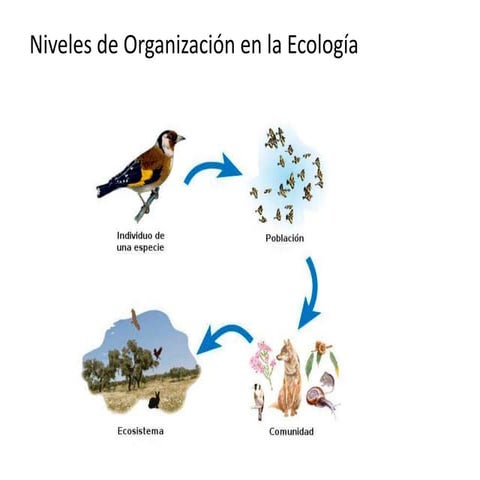 Niveles de Organización en la Ecología

Individuo de una especie

Población

Comunidad

Ecosistema